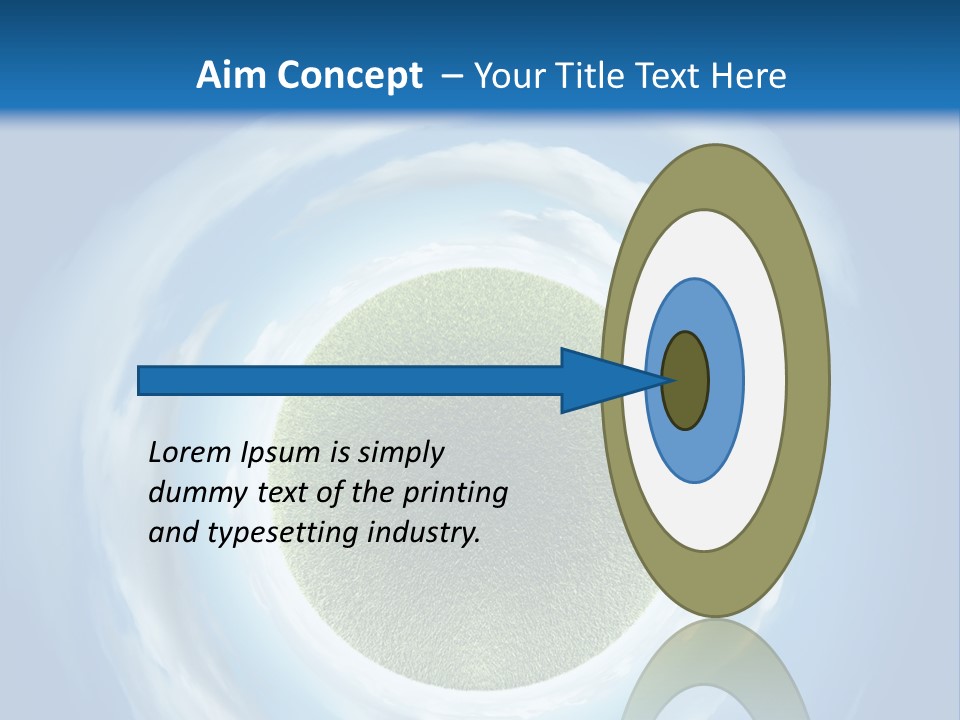 Aim Concept – Your Title Text Here

Lorem Ipsum is simply dummy text of the printing and typesetting industry.